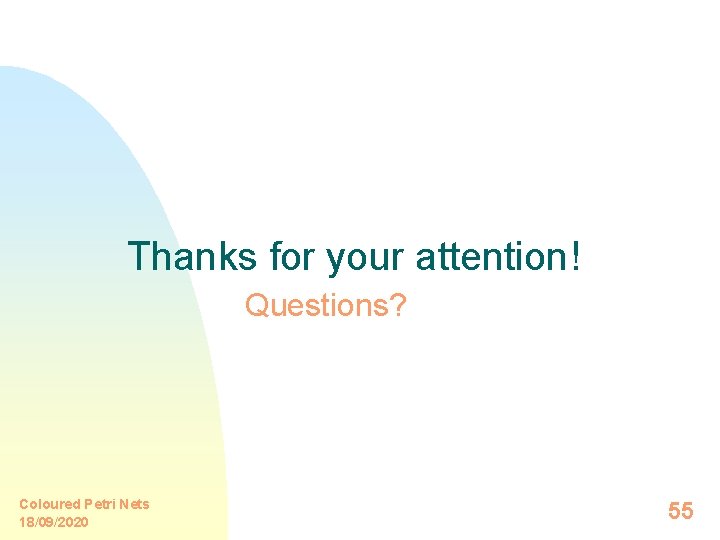 Thanks for your attention!

Questions?

Coloured Petri Nets
18/09/2020

55